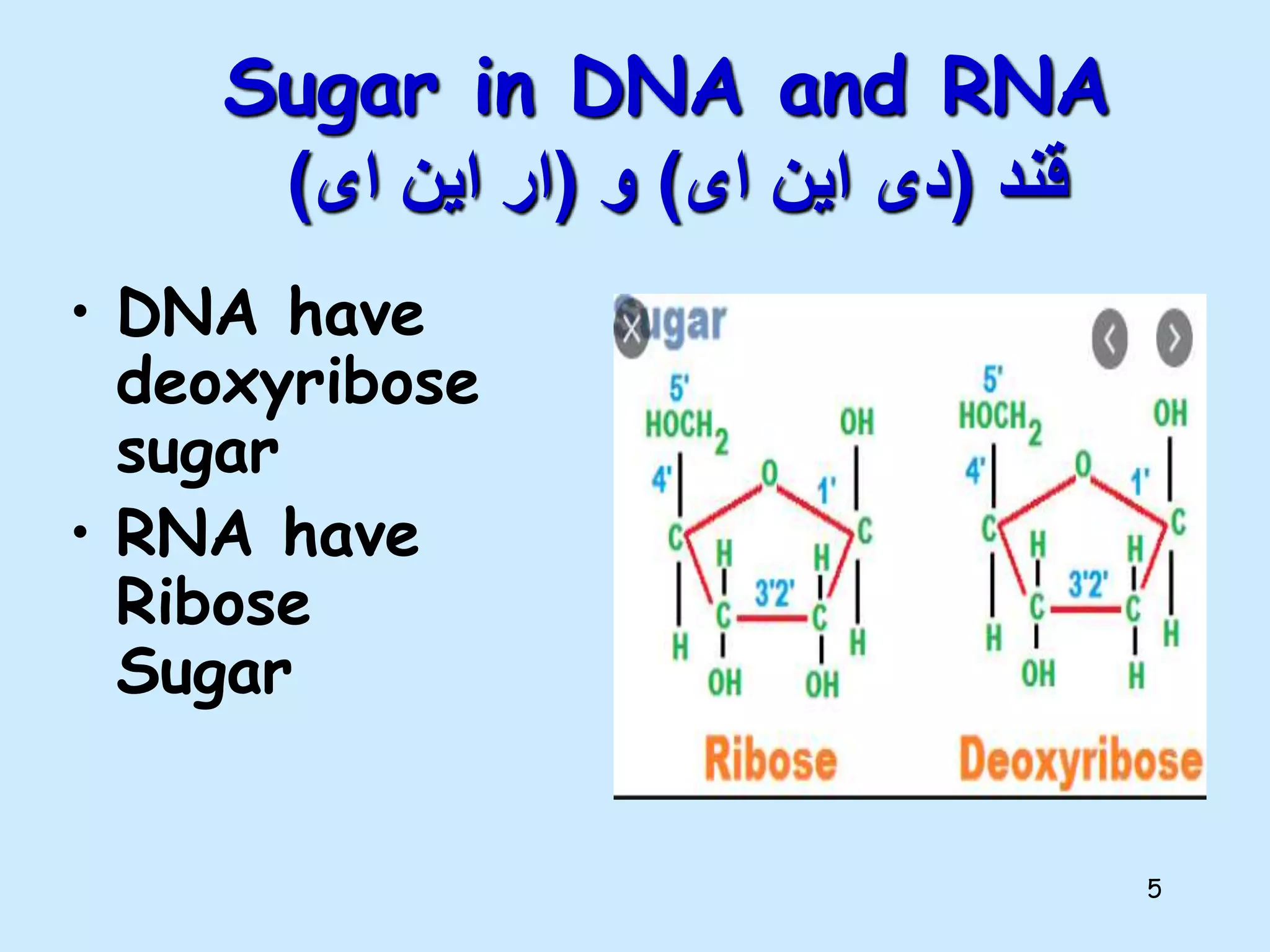 Sugar in DNA and RNA
قند (دی این ای) و (ار این ای)

• DNA have deoxyribose sugar
• RNA have Ribose Sugar

ugar

5'
$HOCH_2$
OH
4'
O
1'
C
C
H
H
3'2'
C
C
H
H
OH
OH
Ribose

5'
$HOCH_2$
OH
4'
O
1'
C
C
H
H
3'2'
C
C
H
H
OH
H
Deoxyribose

5